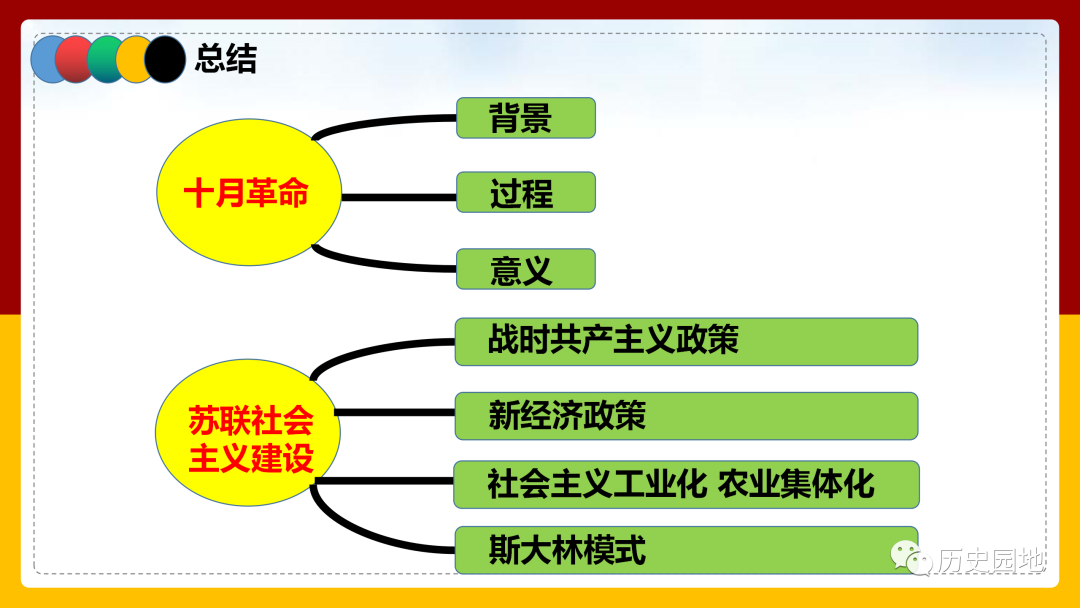 总结

十月革命

背景

过程

意义

苏联社会主义建设

战时共产主义政策

新经济政策

社会主义工业化 农业集体化

斯大林模式

历史园地